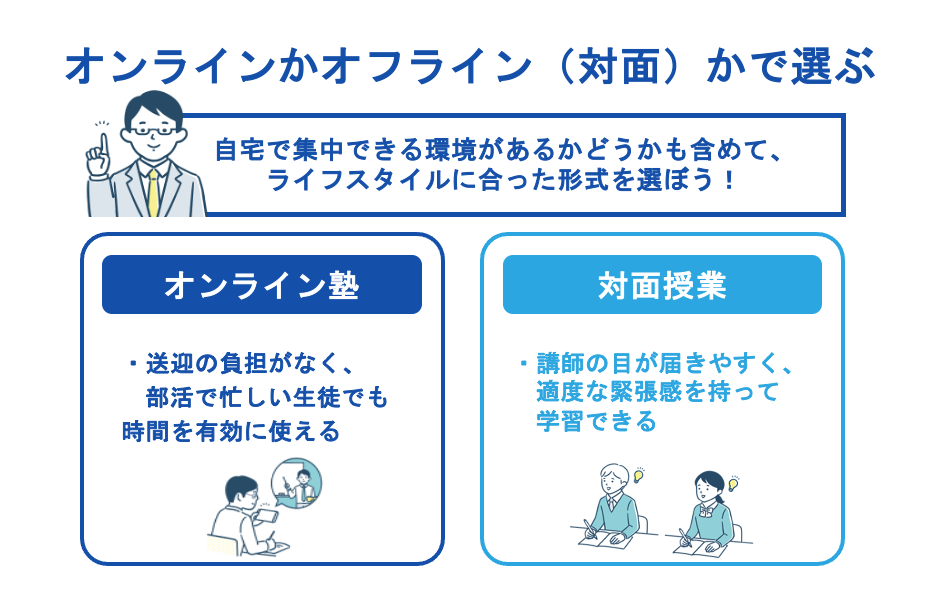 オンラインかオフライン（対面）かで選ぶ

自宅で集中できる環境があるかどうかも含めて、ライフスタイルに合った形式を選ぼう！

オンライン塾

・送迎の負担がなく、部活で忙しい生徒でも時間を有効に使える

対面授業

・講師の目が届きやすく、適度な緊張感を持って学習できる